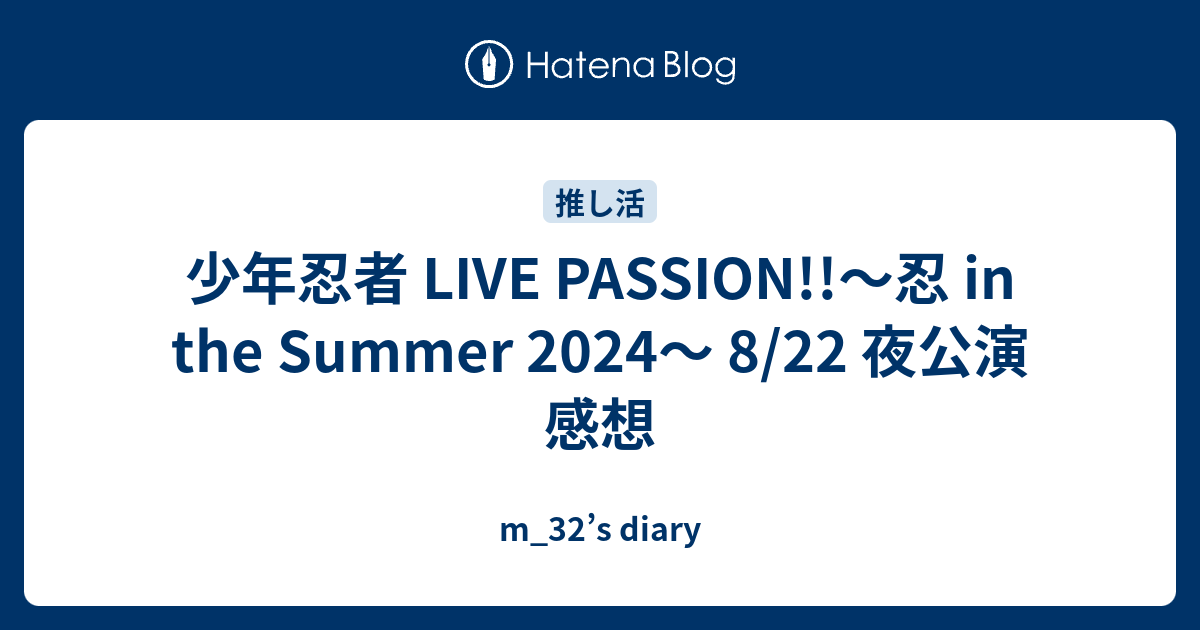 Hatena Blog

推し活

少年忍者 LIVE PASSION!!〜忍 in the Summer 2024〜 8/22 夜公演 感想

m_32’s diary